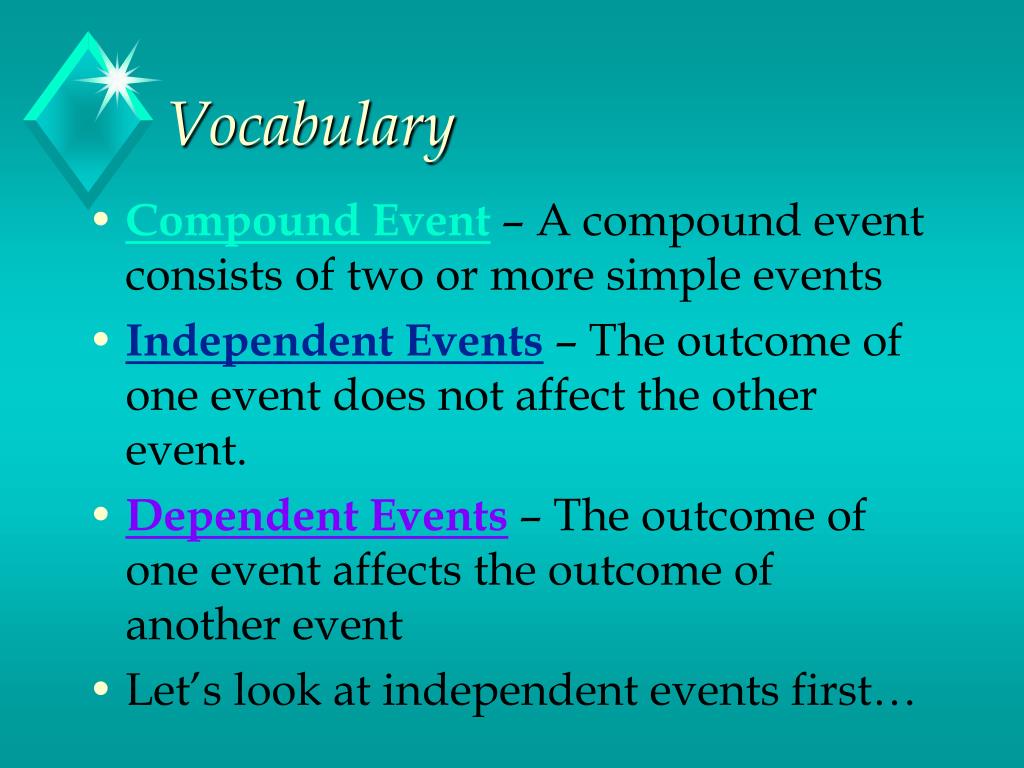 Vocabulary

• Compound Event – A compound event consists of two or more simple events

• Independent Events – The outcome of one event does not affect the other event.

• Dependent Events – The outcome of one event affects the outcome of another event

• Let’s look at independent events first…